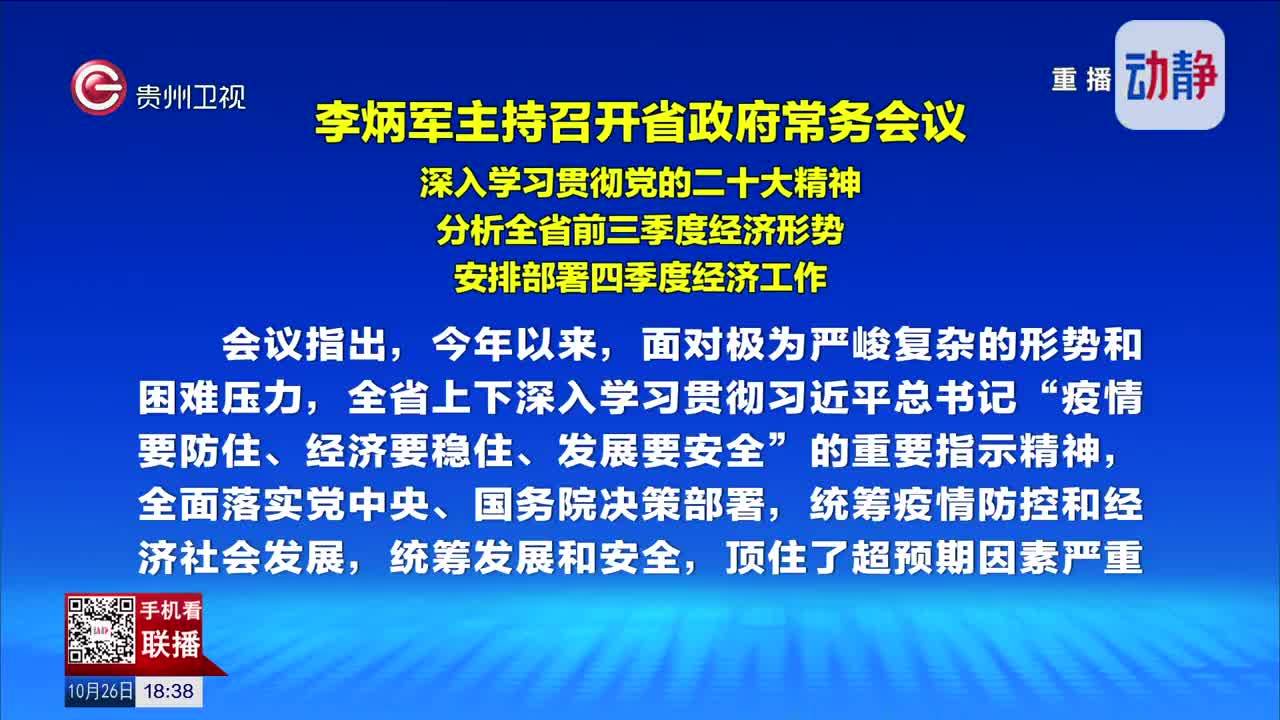 贵州卫视

重播 动静

李炳军主持召开省政府常务会议

深入学习贯彻党的二十大精神
分析全省前三季度经济形势
安排部署四季度经济工作

会议指出，今年以来，面对极为严峻复杂的形势和困难压力，全省上下深入学习贯彻习近平总书记“疫情要防住、经济要稳住、发展要安全”的重要指示精神，全面落实党中央、国务院决策部署，统筹疫情防控和经济社会发展，统筹发展和安全，顶住了超预期因素严重

手机看
联播

10月26日 18:38